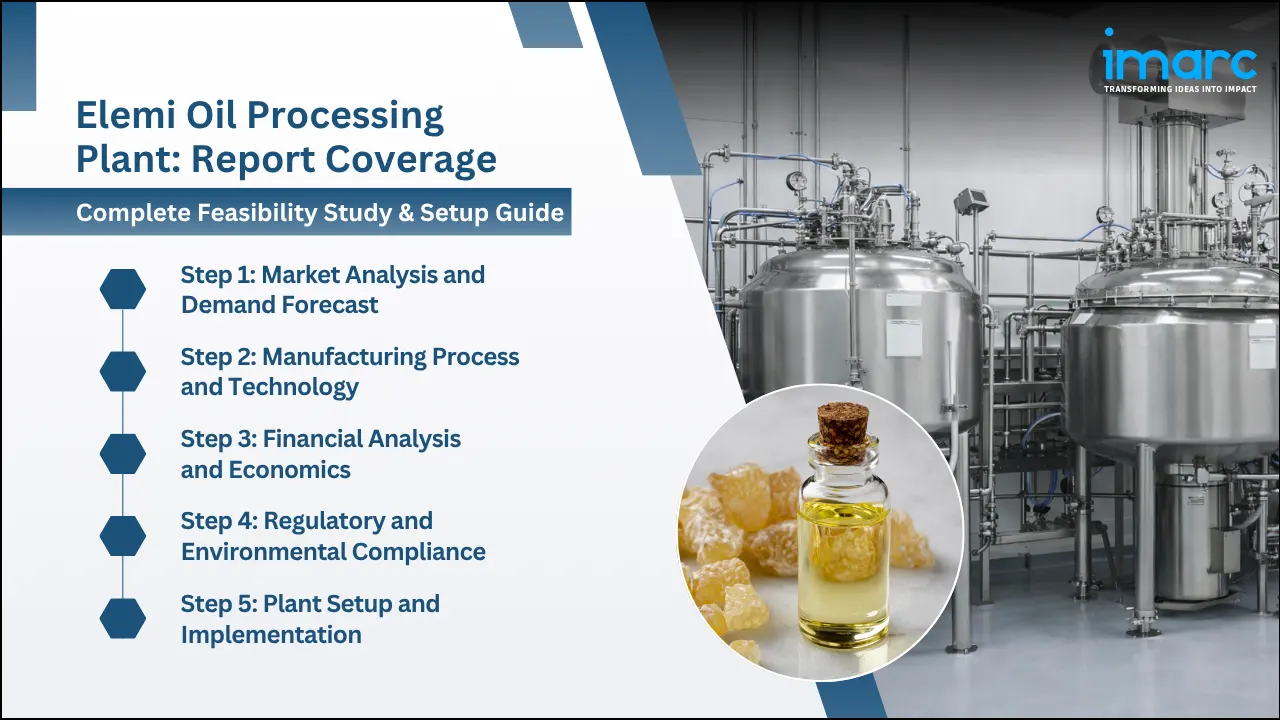 imarc
TRANSFORMING IDEAS INTO IMPACT

Elemi Oil Processing Plant: Report Coverage

Complete Feasibility Study & Setup Guide

Step 1: Market Analysis and Demand Forecast

Step 2: Manufacturing Process and Technology

Step 3: Financial Analysis and Economics

Step 4: Regulatory and Environmental Compliance

Step 5: Plant Setup and Implementation